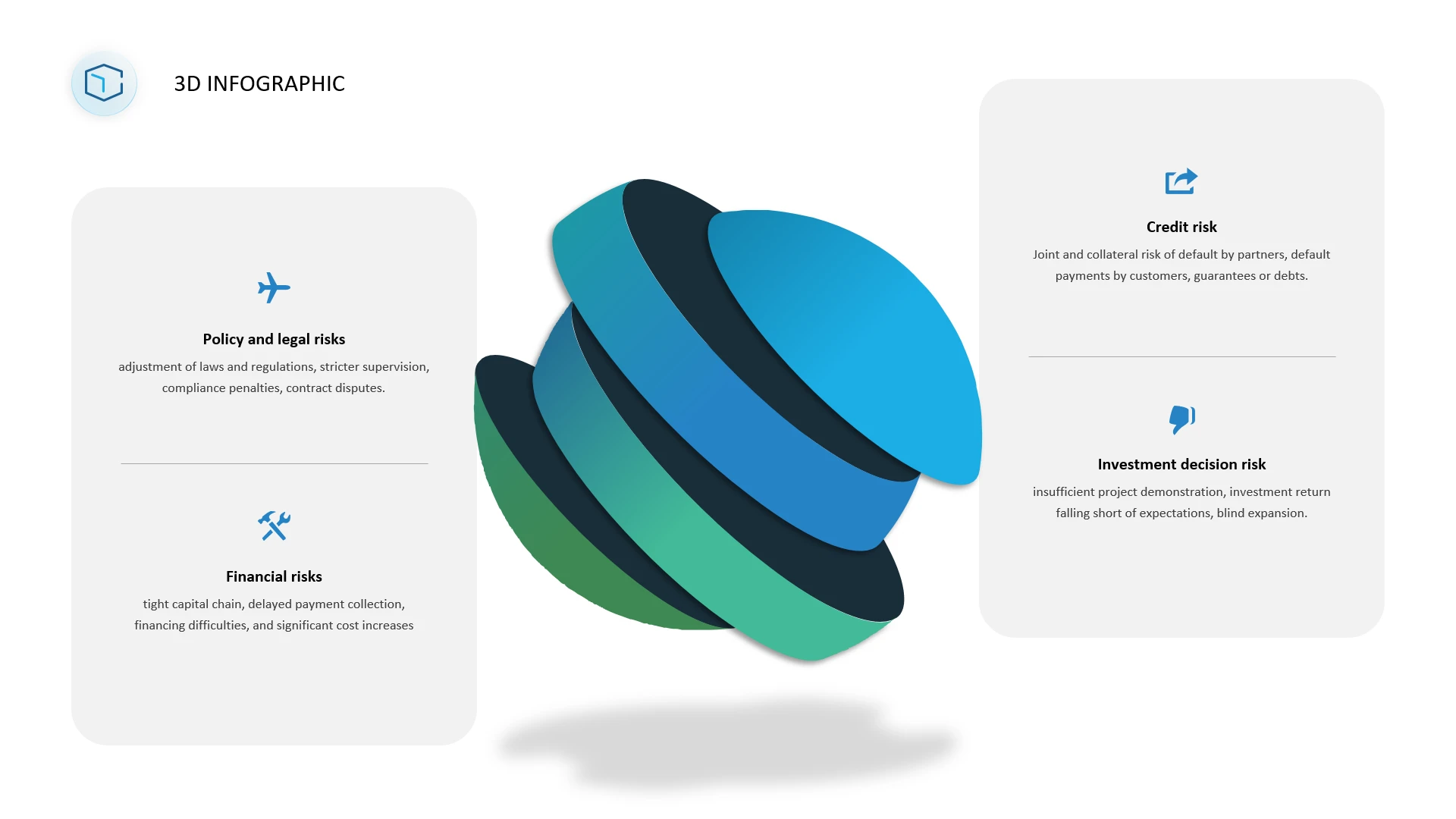 3D INFOGRAPHIC

Policy and legal risks

adjustment of laws and regulations, stricter supervision, compliance penalties, contract disputes.

Financial risks

tight capital chain, delayed payment collection, financing difficulties, and significant cost increases

Credit risk

Joint and collateral risk of default by partners, default payments by customers, guarantees or debts.

Investment decision risk

insufficient project demonstration, investment return falling short of expectations, blind expansion.